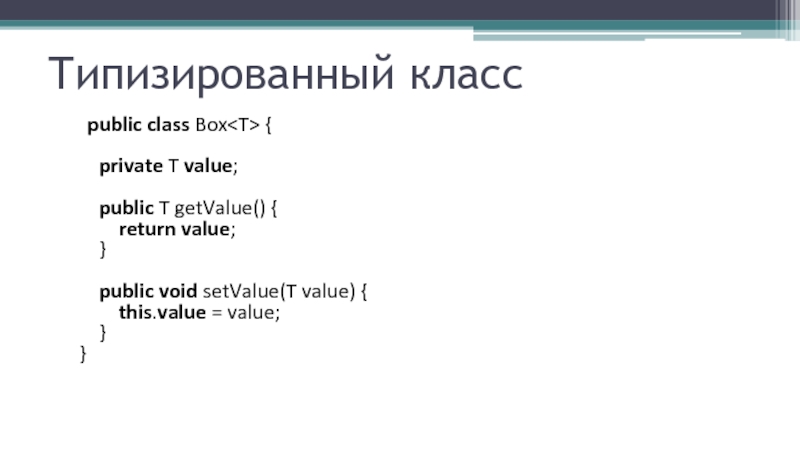 Типизированный класс

public class Box<T> {

private T value;

public T getValue() {
return value;
}

public void setValue(T value) {
this.value = value;
}
}